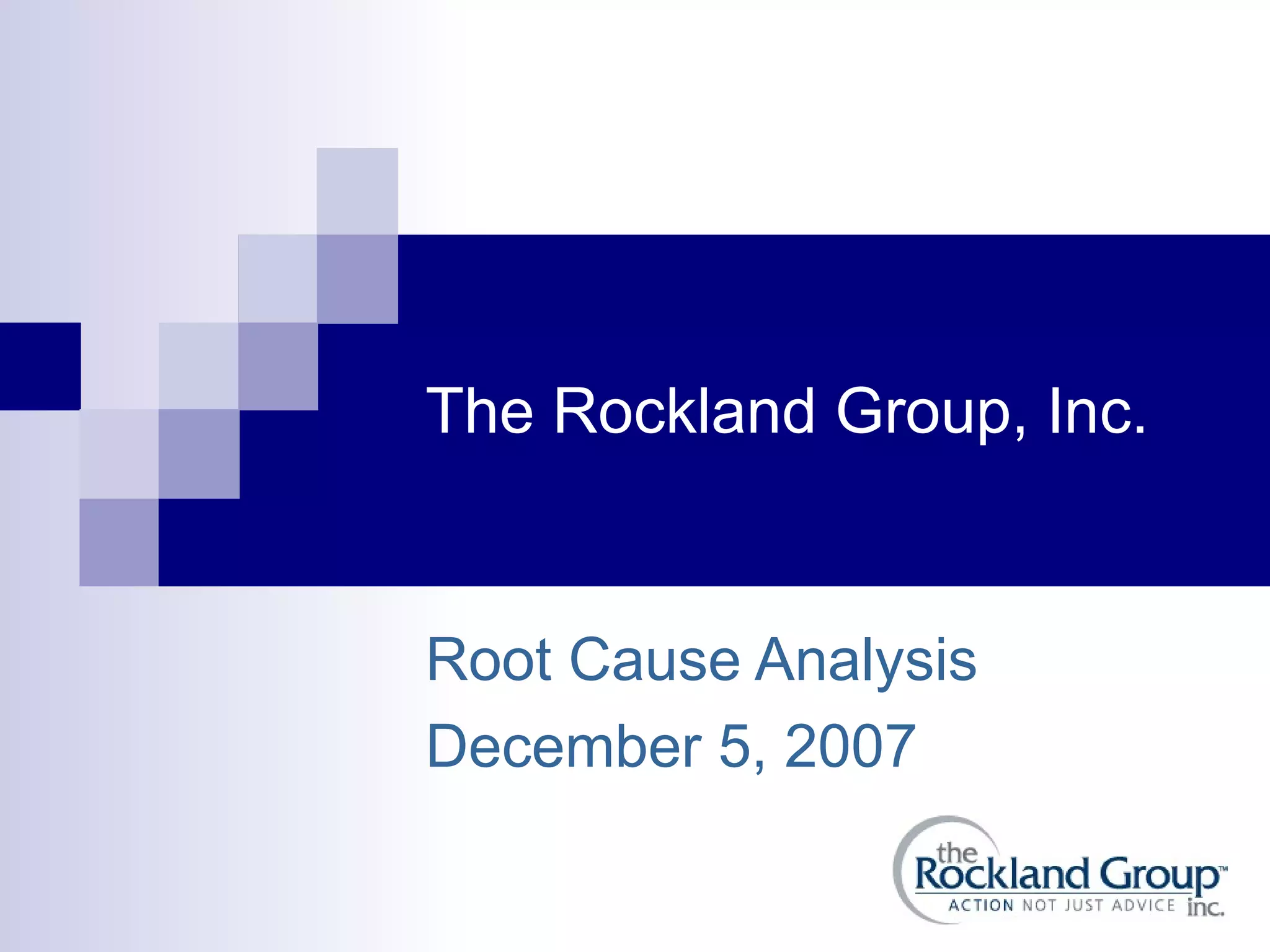 The Rockland Group, Inc.

Root Cause Analysis
December 5, 2007

the
Rockland Group™
ACTION NOT JUST ADVICE inc.